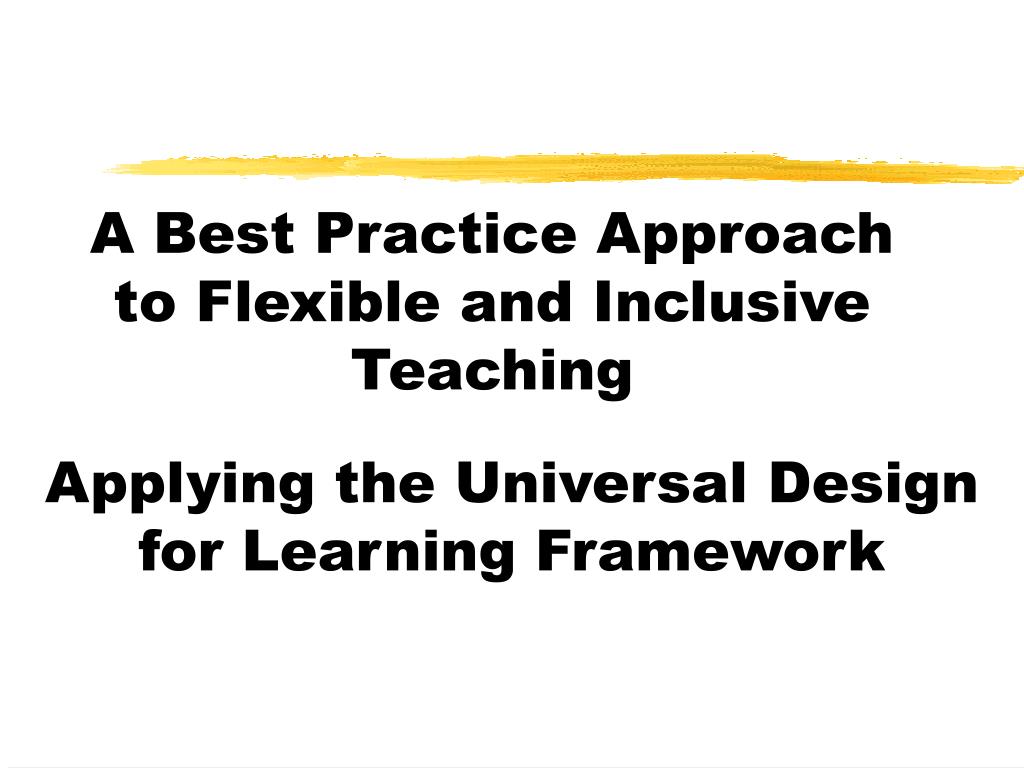 A Best Practice Approach to Flexible and Inclusive Teaching

Applying the Universal Design for Learning Framework